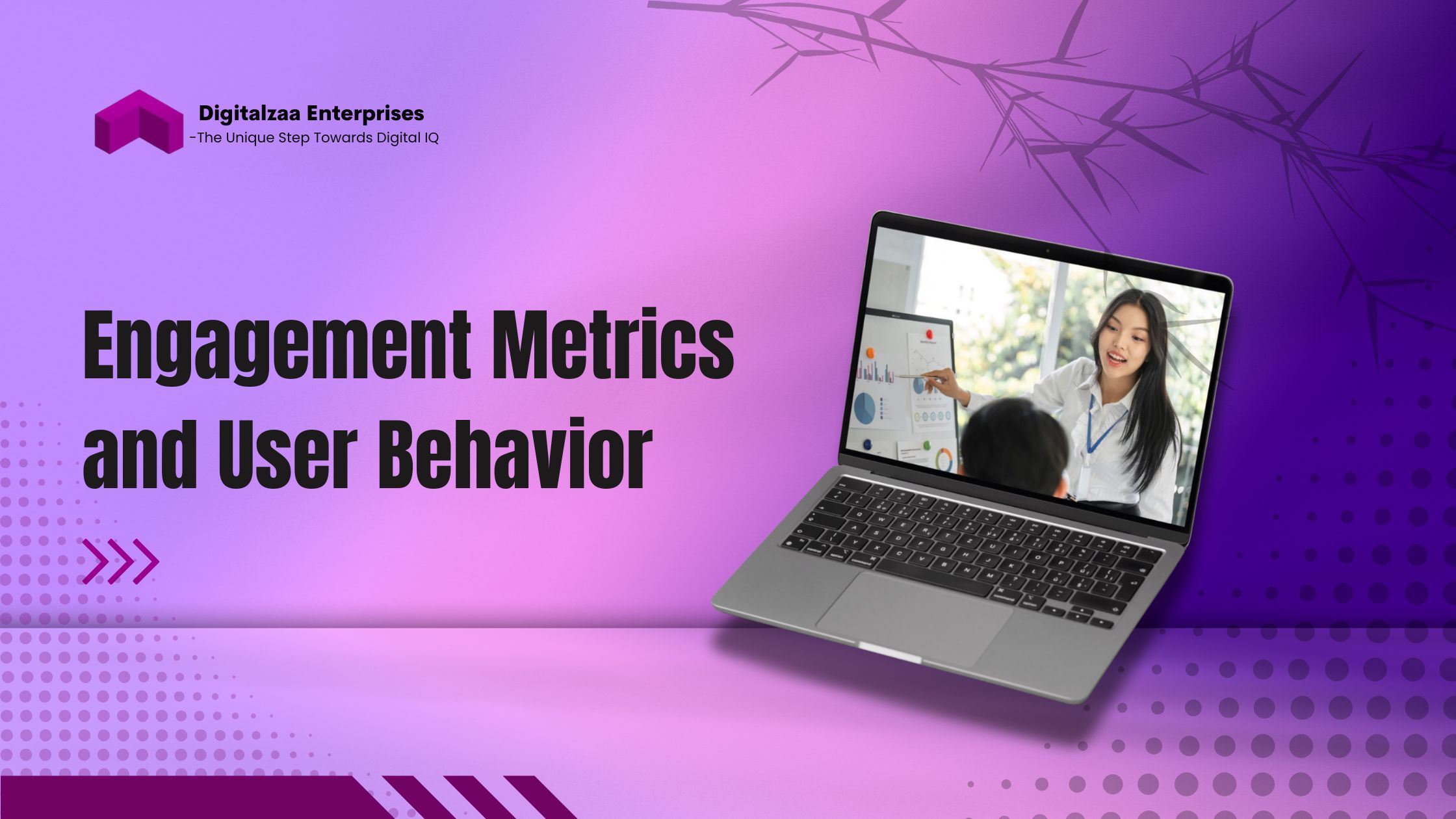 Digitalzaa Enterprises
-The Unique Step Towards Digital IQ

Engagement Metrics and User Behavior